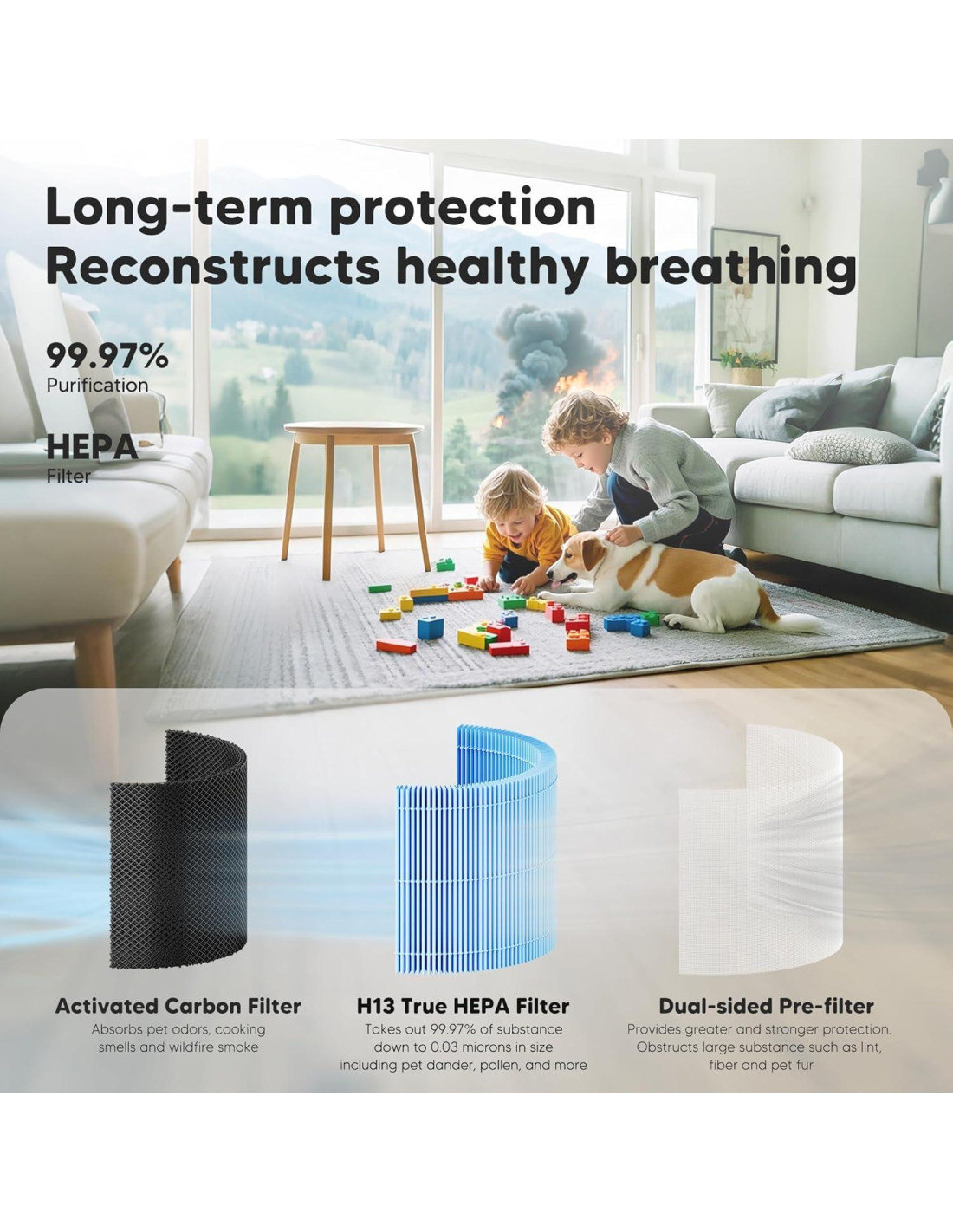 Long-term protection
Reconstructs healthy breathing

99.97%
Purification

HEPA
Filter

Activated Carbon Filter
Absorbs pet odors, cooking smells and wildfire smoke

H13 True HEPA Filter
Takes out 99.97% of substance down to 0.03 microns in size including pet dander, pollen, and more

Dual-sided Pre-filter
Provides greater and stronger protection. Obstructs large substance such as lint, fiber and pet fur